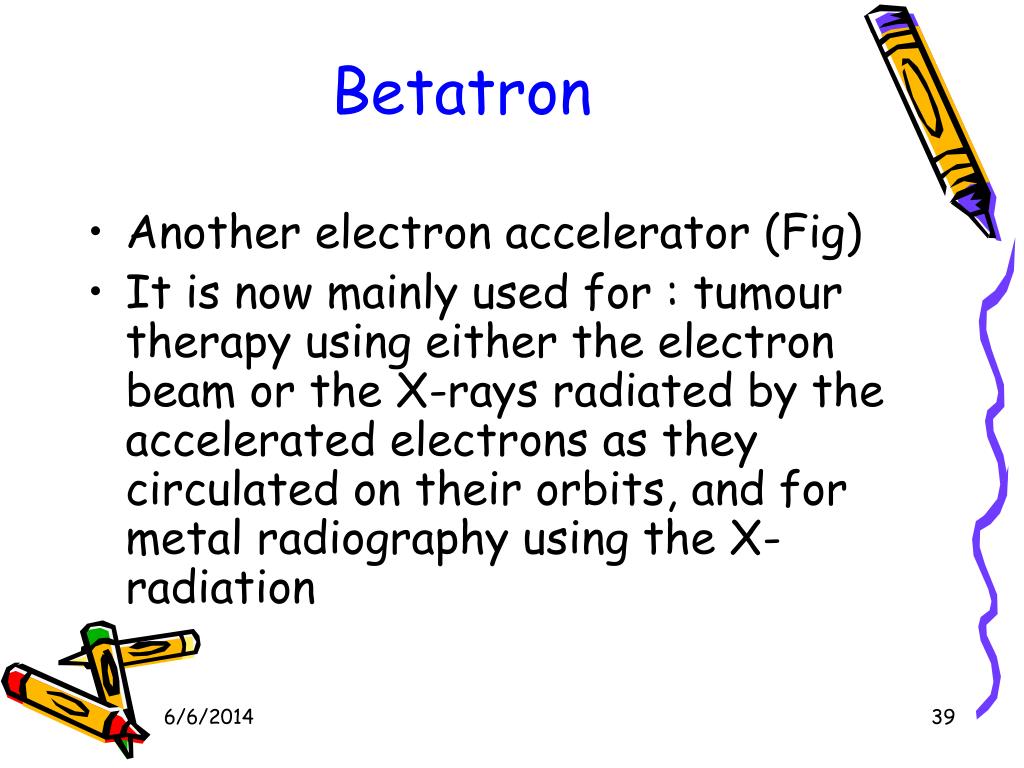 Betatron

• Another electron accelerator (Fig)
• It is now mainly used for : tumour therapy using either the electron beam or the X-rays radiated by the accelerated electrons as they circulated on their orbits, and for metal radiography using the X-radiation

6/6/2014

39